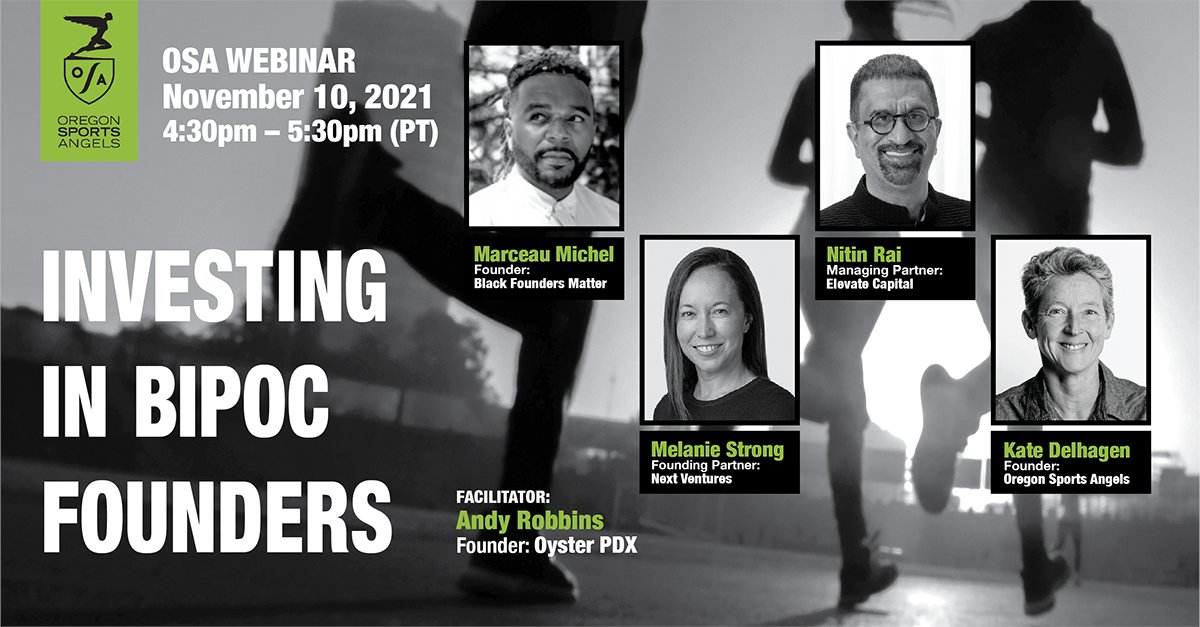 OSA
OREGON SPORTS ANGELS

OSA WEBINAR
November 10, 2021
4:30pm – 5:30pm (PT)

INVESTING IN BIPOC FOUNDERS

Marceau Michel
Founder:
Black Founders Matter

Nitin Rai
Managing Partner:
Elevate Capital

Melanie Strong
Founding Partner:
Next Ventures

Kate Delhagen
Founder:
Oregon Sports Angels

FACILITATOR:
Andy Robbins
Founder: Oyster PDX